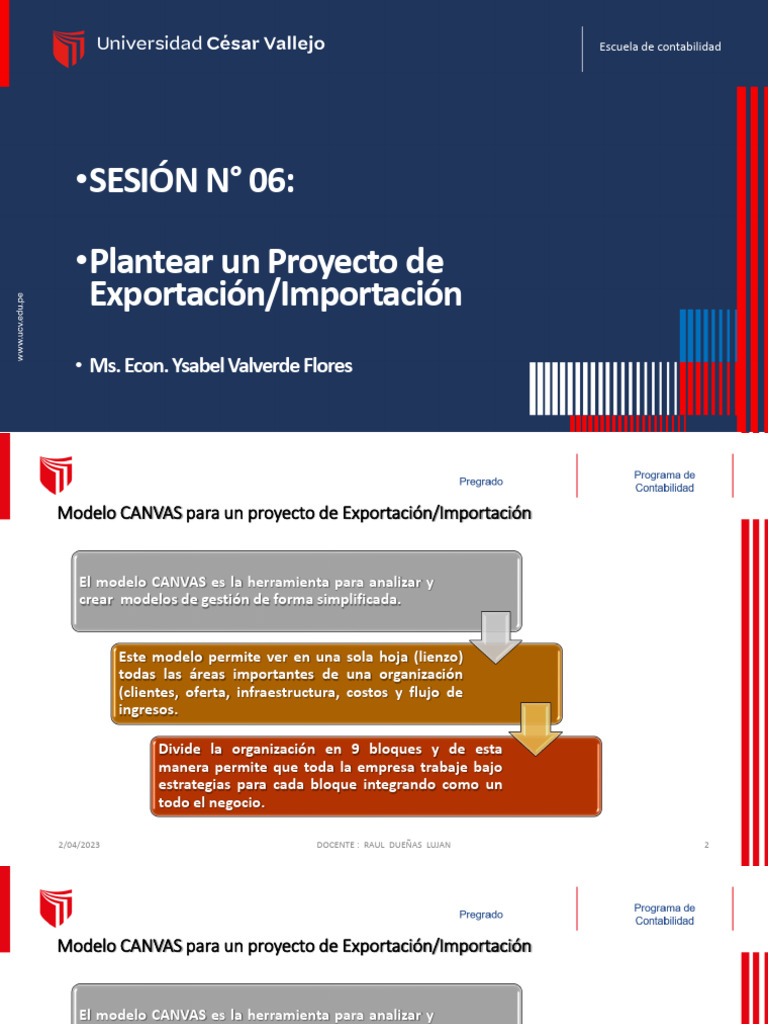 Universidad César Vallejo

Escuela de contabilidad

www.ucv.edu.pe

•SESIÓN N° 06:

•Plantear un Proyecto de Exportación/Importación

• Ms. Econ. Ysabel Valverde Flores

Pregrado

Programa de Contabilidad

Modelo CANVAS para un proyecto de Exportación/Importación

El modelo CANVAS es la herramienta para analizar y crear modelos de gestión de forma simplificada.

Este modelo permite ver en una sola hoja (lienzo) todas las áreas importantes de una organización (clientes, oferta, infraestructura, costos y flujo de ingresos.

Divide la organización en 9 bloques y de esta manera permite que toda la empresa trabaje bajo estrategias para cada bloque integrando como un todo el negocio.

2/04/2023

DOCENTE : RAUL DUEÑAS LUJAN

2

Pregrado

Programa de Contabilidad

Modelo CANVAS para un proyecto de Exportación/Importación

El modelo CANVAS es la herramienta para analizar y